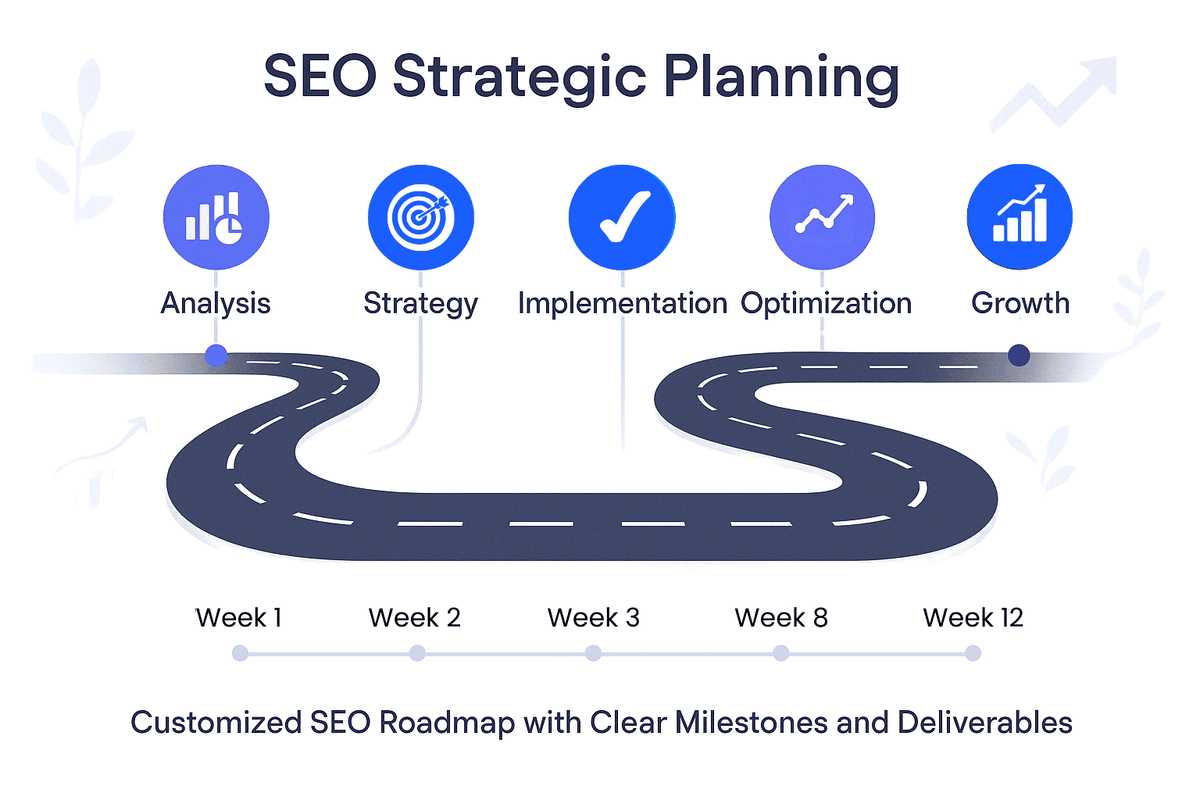 SEO Strategic Planning

Analysis
Strategy
Implementation
Optimization
Growth

Week 1
Week 2
Week 3
Week 8
Week 12

Customized SEO Roadmap with Clear Milestones and Deliverables